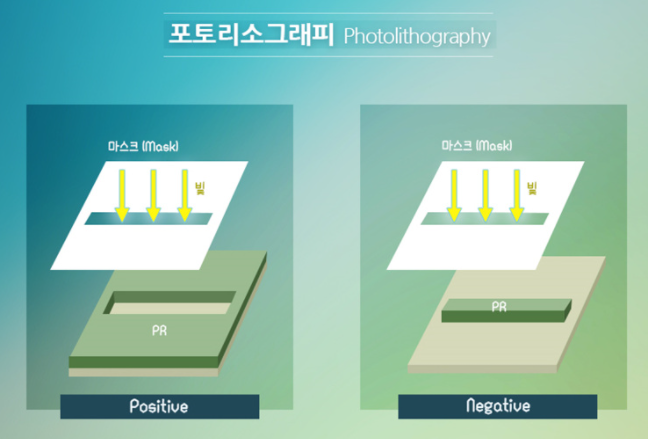 포토리소그래피 Photolithography

마스크 (Mask)

빛

PR

Positive

마스크 (Mask)

빛

PR

Negative